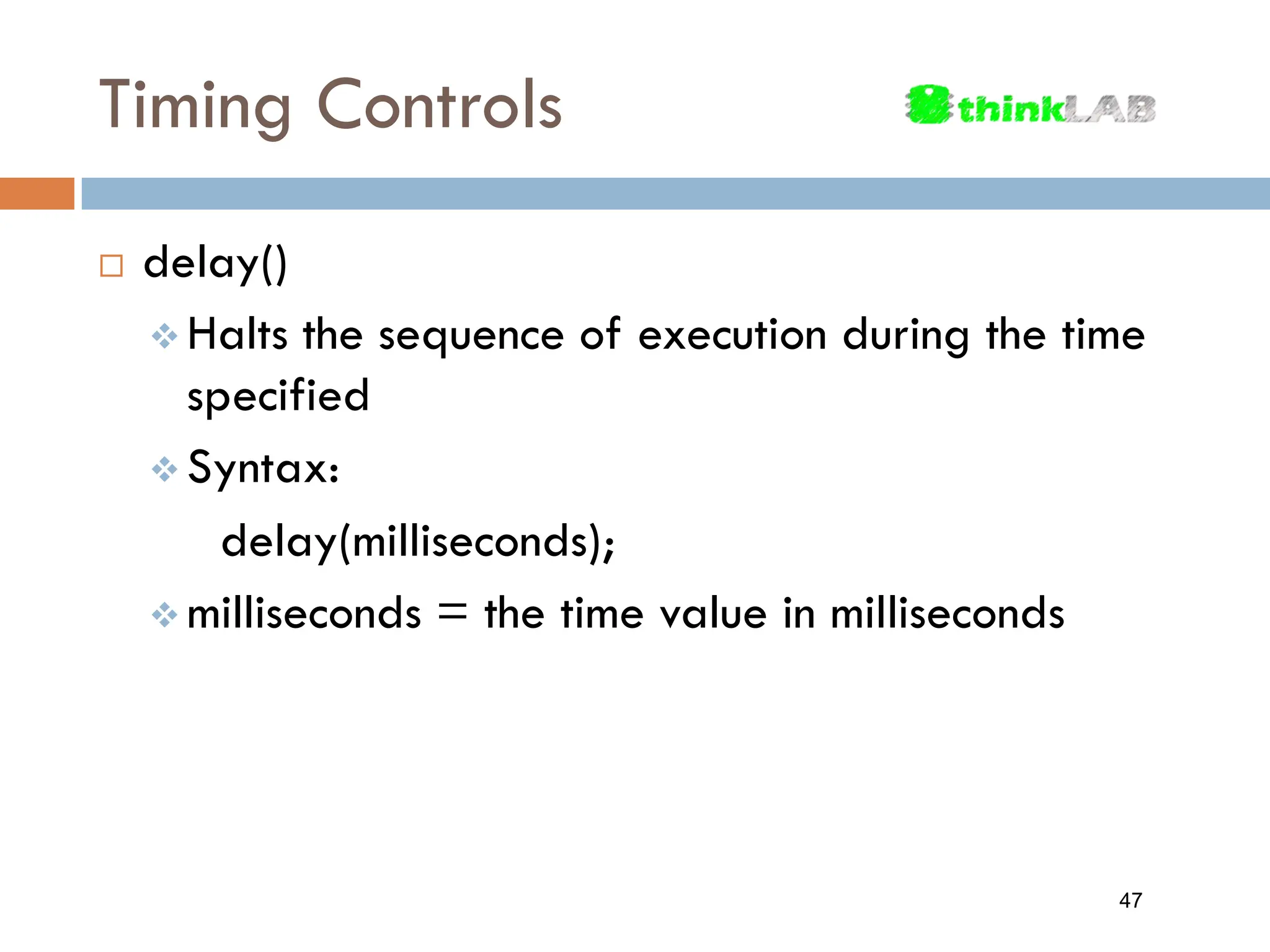 Timing Controls

thinkLAB

□ delay()

❖ Halts the sequence of execution during the time specified

❖ Syntax:

delay(milliseconds);

❖ milliseconds = the time value in milliseconds

47